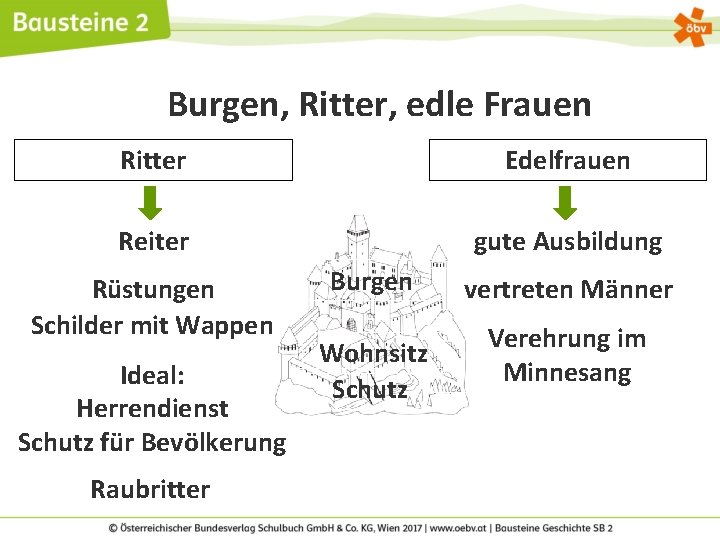 Bausteine 2

öbv

Burgen, Ritter, edle Frauen

Ritter

Reiter

Rüstungen
Schilder mit Wappen

Ideal:
Herrendienst
Schutz für Bevölkerung

Raubritter

Burgen

Wohnsitz
Schutz

Edelfrauen

gute Ausbildung

vertreten Männer

Verehrung im Minnesang

© Österreichischer Bundesverlag Schulbuch GmbH & Co. KG, Wien 2017 | www.oebv.at | Bausteine Geschichte SB 2